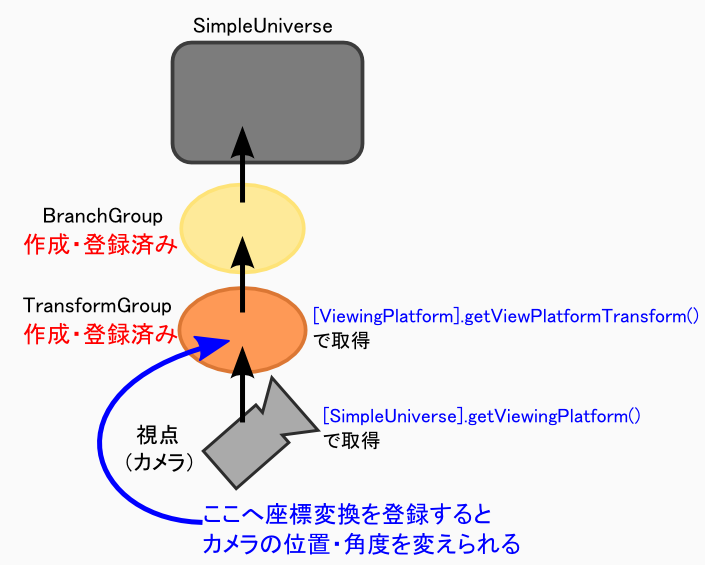 SimpleUniverse

BranchGroup
作成・登録済み

TransformGroup
作成・登録済み

[ViewingPlatform].getViewPlatformTransform()
で取得

視点
（カメラ）

[SimpleUniverse].getViewingPlatform()
で取得

ここへ座標変換を登録すると
カメラの位置・角度を変えられる